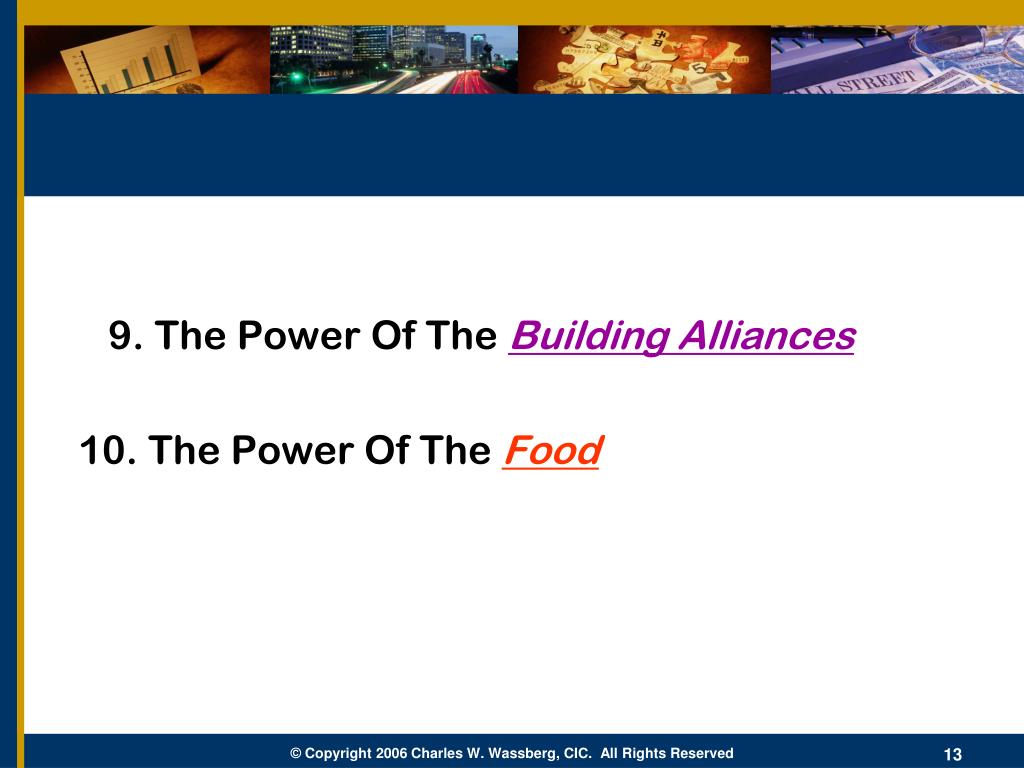 LL STREET

9. The Power Of The Building Alliances

10. The Power Of The Food

© Copyright 2006 Charles W. Wassberg, CIC. All Rights Reserved

13